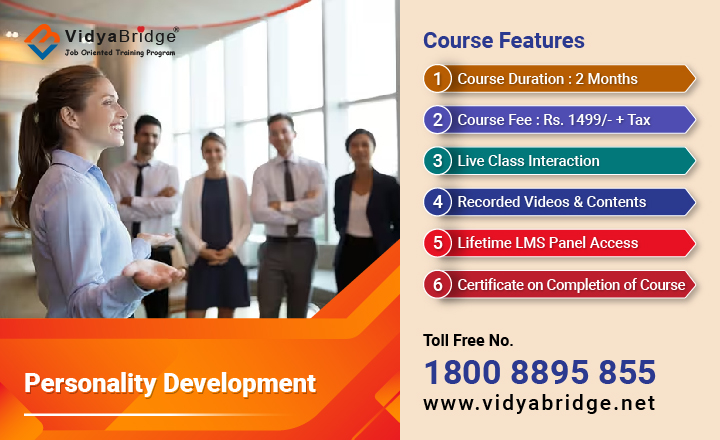 VidyaBridge®
Job Oriented Training Program

Personality Development

Course Features

1 Course Duration : 2 Months

2 Course Fee : Rs. 1499/- + Tax

3 Live Class Interaction

4 Recorded Videos & Contents

5 Lifetime LMS Panel Access

6 Certificate on Completion of Course

Toll Free No.
1800 8895 855
www.vidyabridge.net